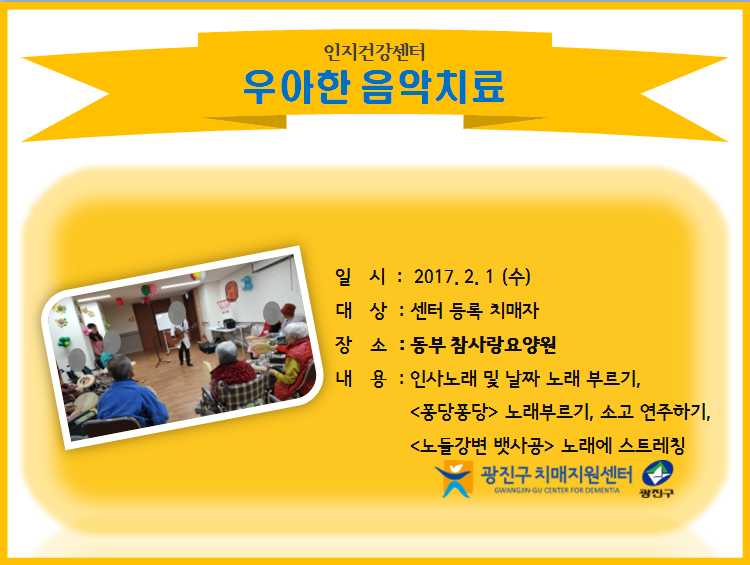 인지건강센터
우아한 음악치료

일 시 : 2017. 2. 1 (수)
대 상 : 센터 등록 치매자
장 소 : 동부 참사랑요양원
내 용 : 인사노래 및 날짜 노래 부르기, <퐁당퐁당> 노래부르기, 소고 연주하기, <노들강변 뱃사공> 노래에 스트레칭

광진구 치매지원센터
GWANGJIN-GU CENTER FOR DEMENTIA
광진구